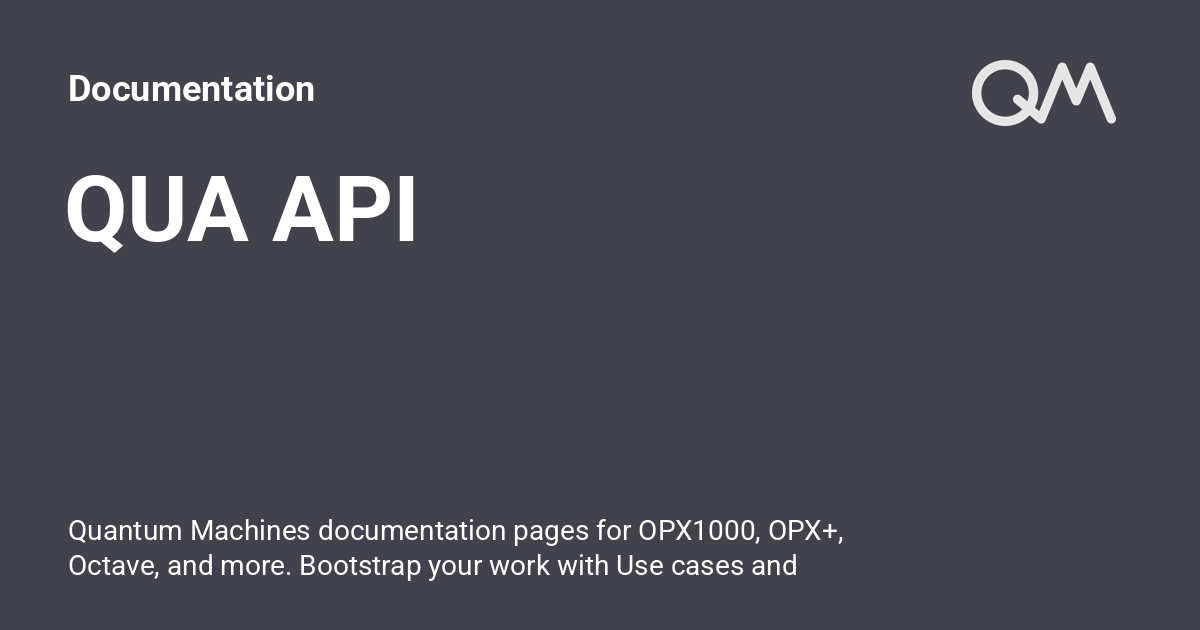 Documentation

QM

QUA API

Quantum Machines documentation pages for OPX1000, OPX+, Octave, and more. Bootstrap your work with Use cases and